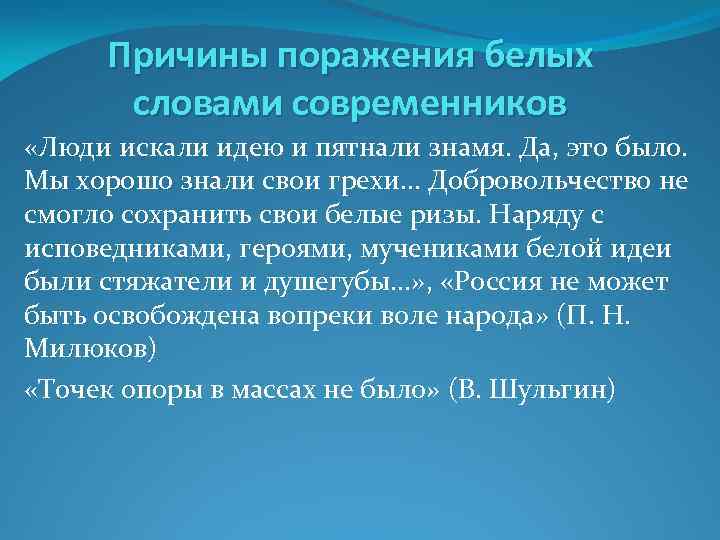 Причины поражения белых словами современников

«Люди искали идею и пятнали знамя. Да, это было. Мы хорошо знали свои грехи… Добровольчество не смогло сохранить свои белые ризы. Наряду с исповедниками, героями, мучениками белой идеи были стяжатели и душегубы…», «Россия не может быть освобождена вопреки воле народа» (П. Н. Милюков)

«Точек опоры в массах не было» (В. Шульгин)